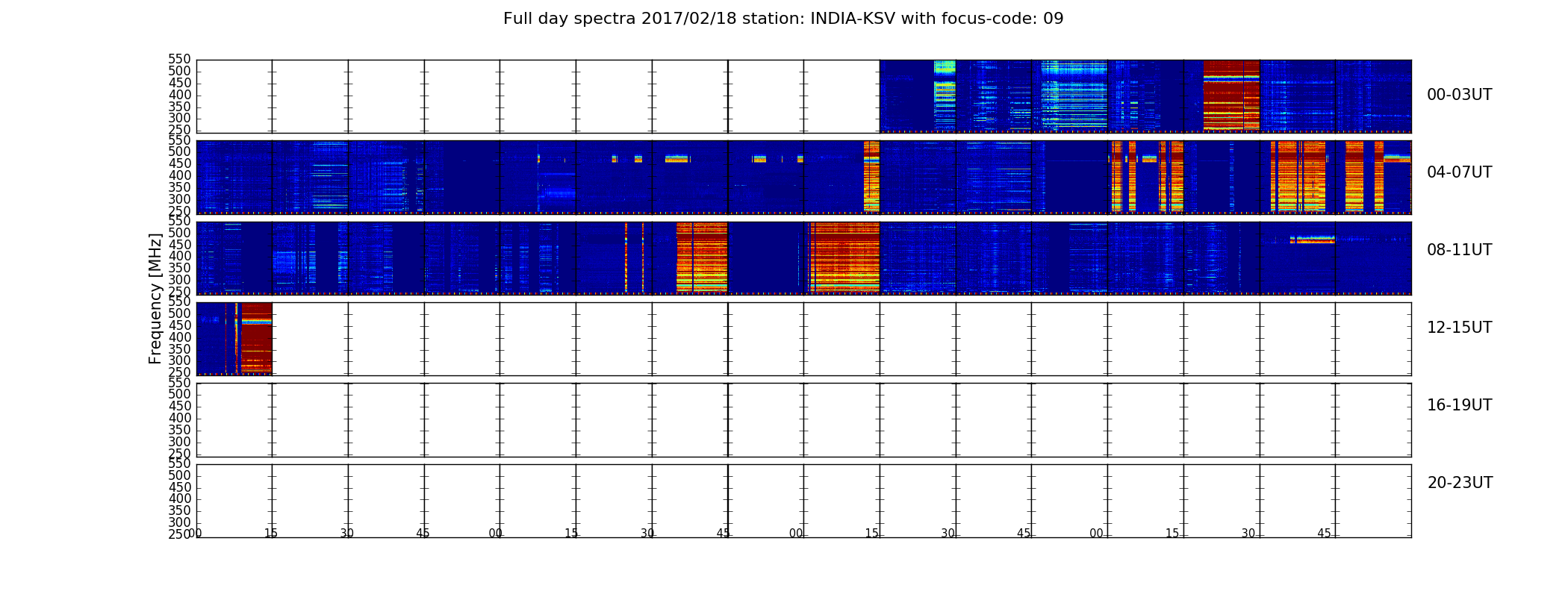 Full day spectra 2017/02/18 station: INDIA-KSV with focus-code: 09

Frequency [MHz]

550
500
450
400
350
300
250

00-03UT

550
500
450
400
350
300
250

04-07UT

550
500
450
400
350
300
250

08-11UT

550
500
450
400
350
300
250

12-15UT

550
500
450
400
350
300
250

16-19UT

550
500
450
400
350
300
250

20-23UT

00 15 30 45 00 15 30 45 00 15 30 45 00 15 30 45